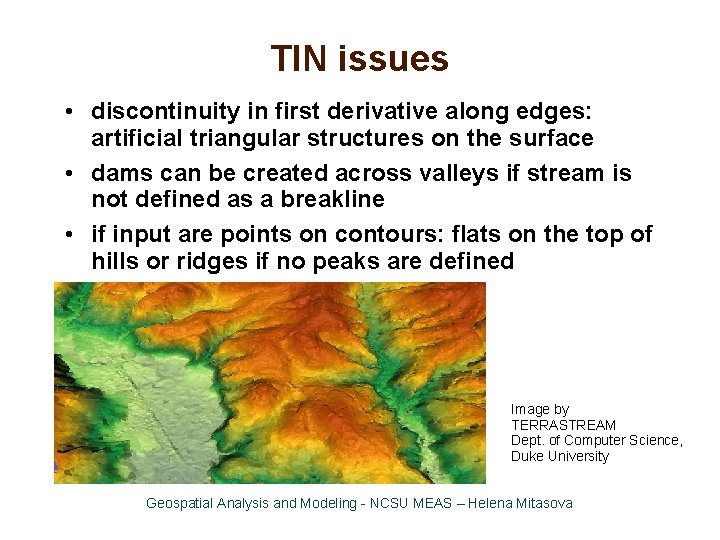 TIN issues

• discontinuity in first derivative along edges: artificial triangular structures on the surface

• dams can be created across valleys if stream is not defined as a breakline

• if input are points on contours: flats on the top of hills or ridges if no peaks are defined

Image by TERRASTREAM Dept. of Computer Science, Duke University

Geospatial Analysis and Modeling - NCSU MEAS – Helena Mitasova